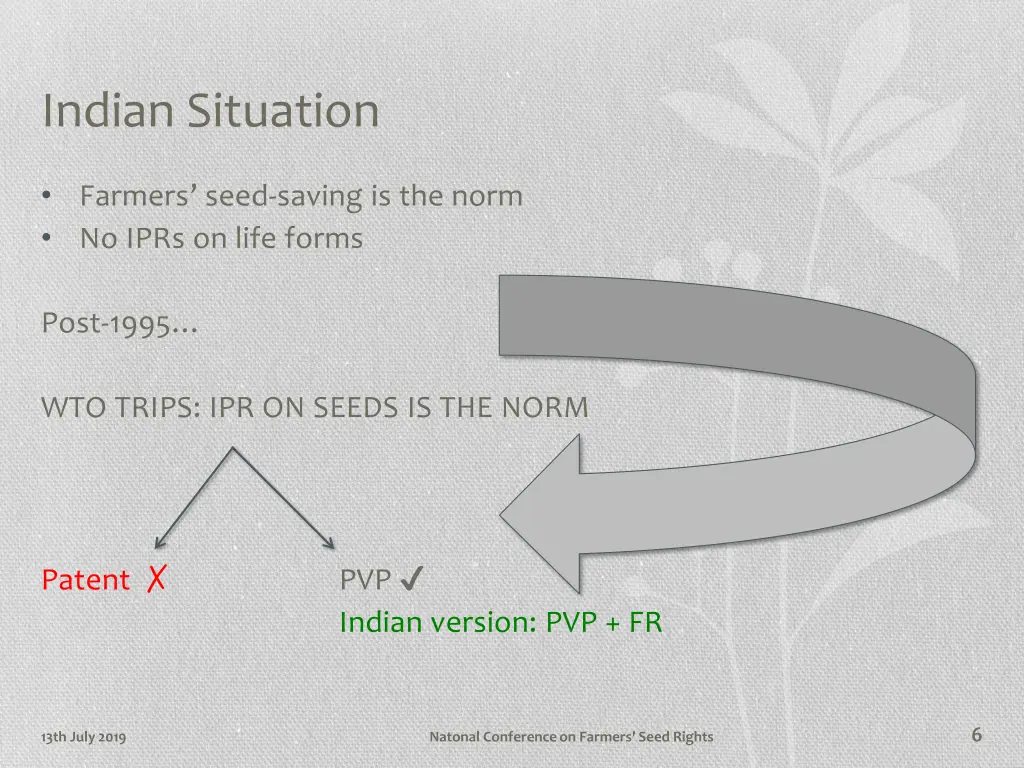 Indian Situation

• Farmers' seed-saving is the norm
• No IPRs on life forms

Post-1995…

WTO TRIPS: IPR ON SEEDS IS THE NORM

Patent ✗

PVP ✓
Indian version: PVP + FR

13th July 2019

Natonal Conference on Farmers' Seed Rights

6